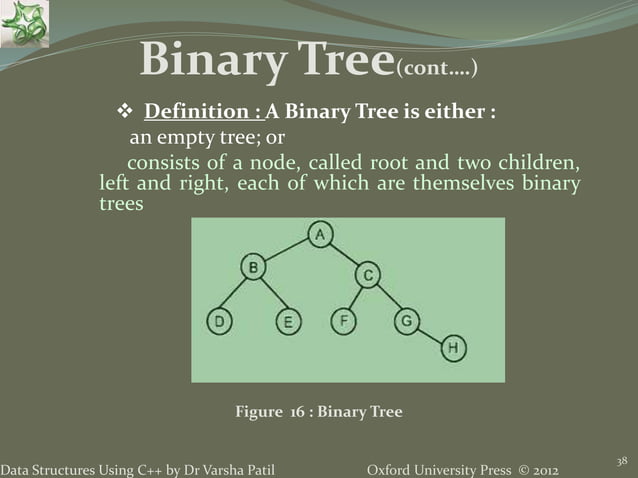 Binary Tree(cont….)

❖ Definition : A Binary Tree is either :

an empty tree; or

consists of a node, called root and two children, left and right, each of which are themselves binary trees

A

B

C

D

E

F

G

H

Figure 16 : Binary Tree

Data Structures Using C++ by Dr Varsha Patil

Oxford University Press © 2012

38